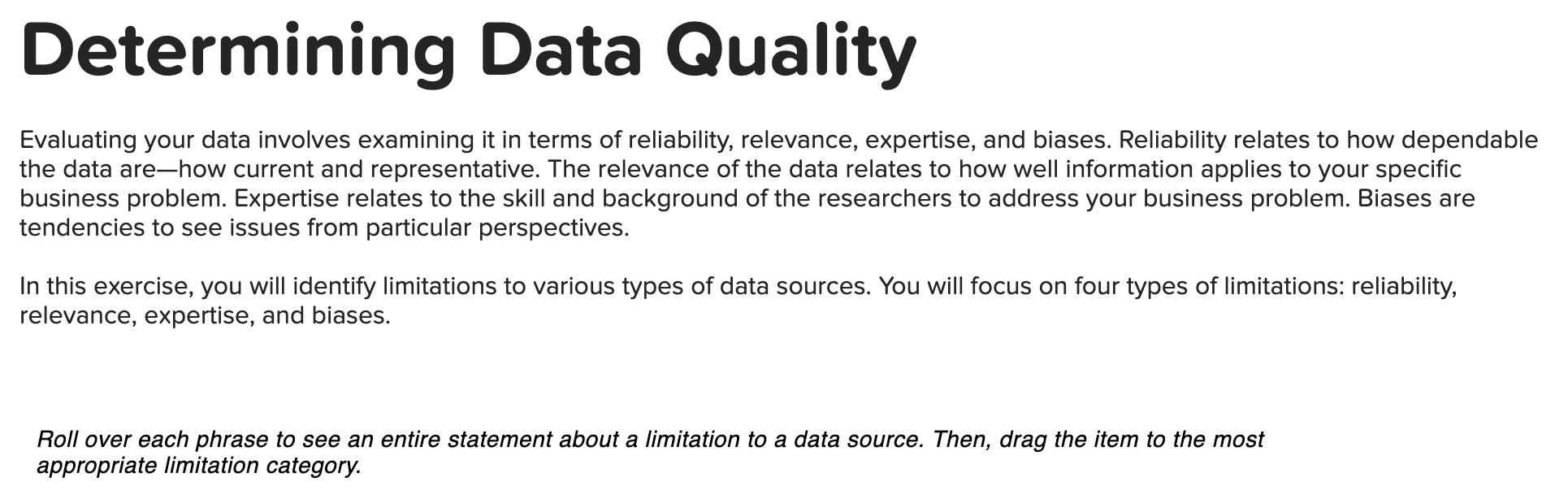 Determining Data Quality

Evaluating your data involves examining it in terms of reliability, relevance, expertise, and biases. Reliability relates to how dependable the data are—how current and representative. The relevance of the data relates to how well information applies to your specific business problem. Expertise relates to the skill and background of the researchers to address your business problem. Biases are tendencies to see issues from particular perspectives.

In this exercise, you will identify limitations to various types of data sources. You will focus on four types of limitations: reliability, relevance, expertise, and biases.

Roll over each phrase to see an entire statement about a limitation to a data source. Then, drag the item to the most appropriate limitation category.